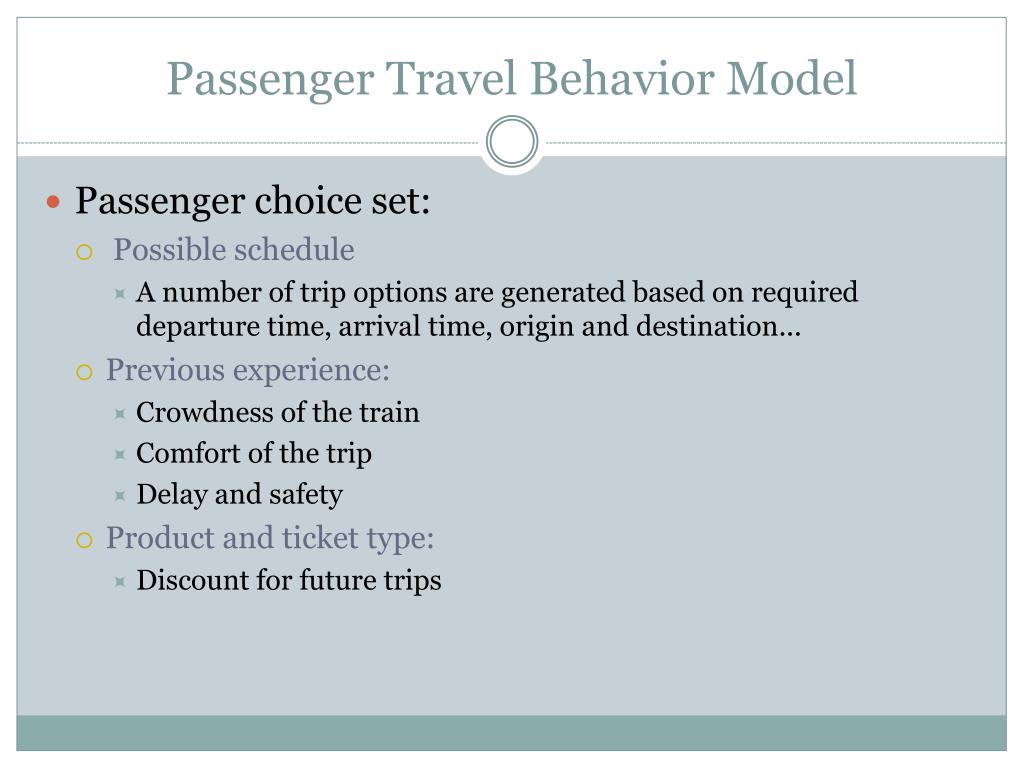 Passenger Travel Behavior Model

Passenger choice set:

Possible schedule

A number of trip options are generated based on required departure time, arrival time, origin and destination…

Previous experience:

Crowdness of the train

Comfort of the trip

Delay and safety

Product and ticket type:

Discount for future trips